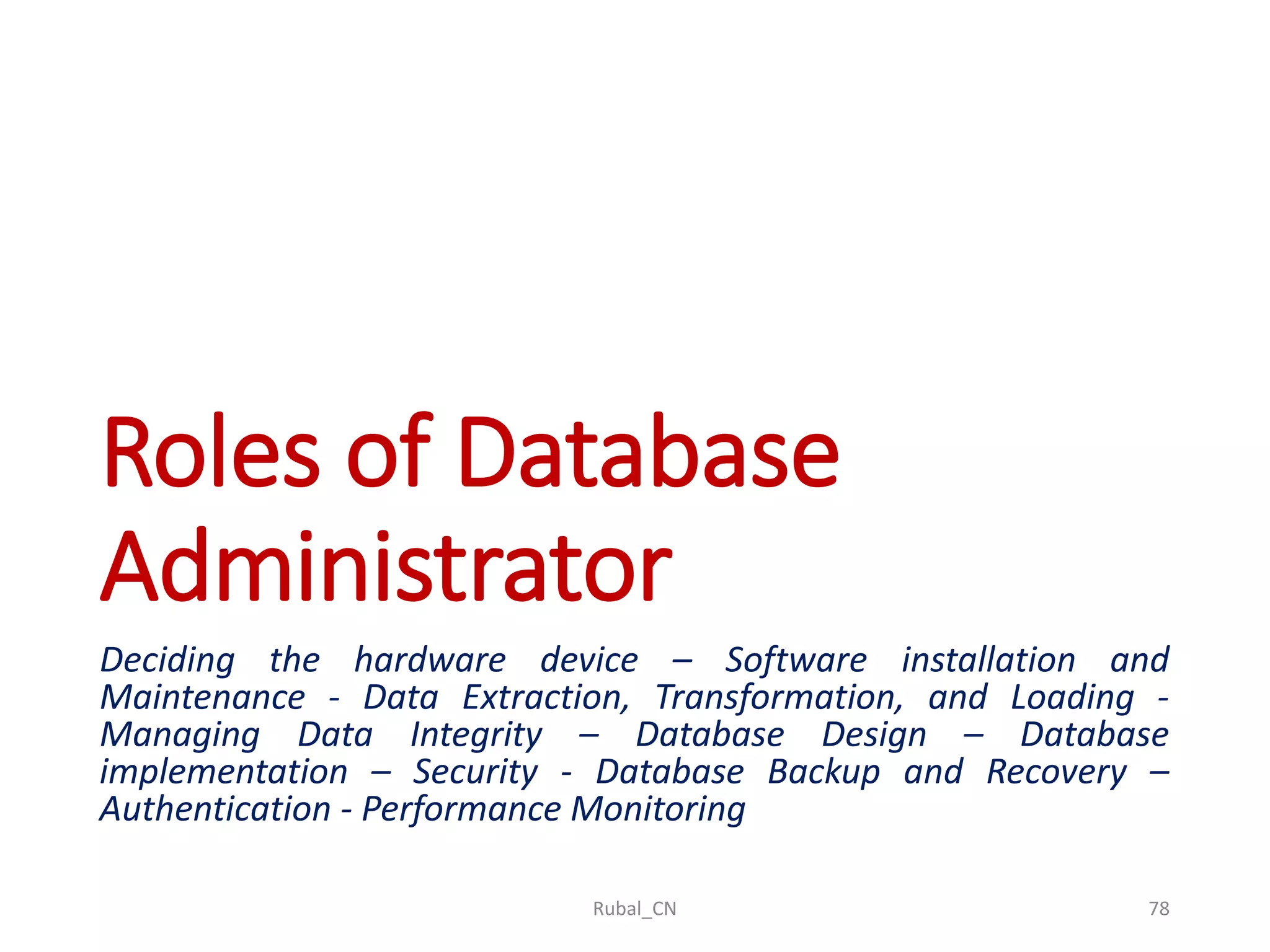 Roles of Database Administrator

Deciding the hardware device – Software installation and Maintenance - Data Extraction, Transformation, and Loading - Managing Data Integrity – Database Design – Database implementation – Security - Database Backup and Recovery – Authentication - Performance Monitoring

Rubal_CN

78